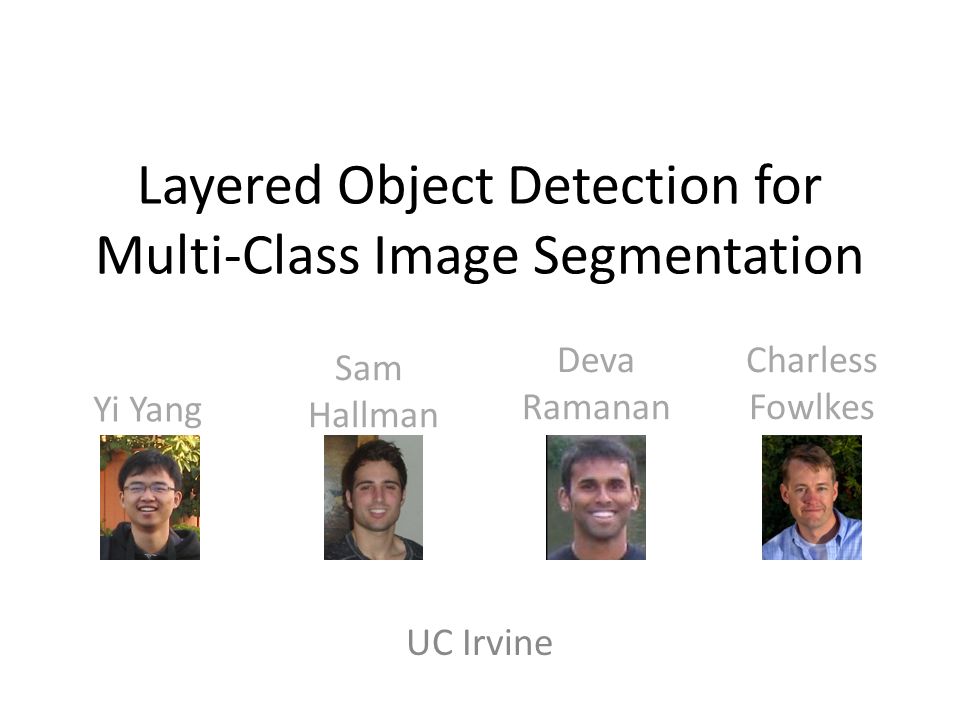 Layered Object Detection for Multi-Class Image Segmentation

Yi Yang

Sam Hallman

Deva Ramanan

Charless Fowlkes

UC Irvine